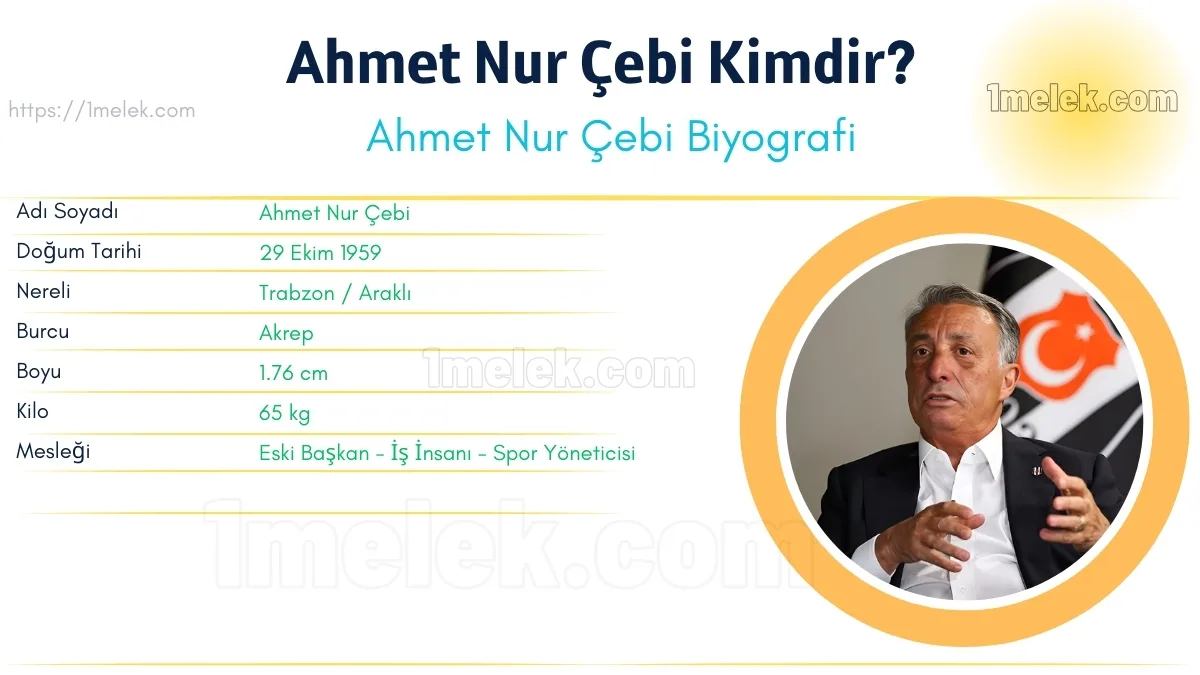 Ahmet Nur Çebi Kimdir?

https://1melek.com

1melek.com

Ahmet Nur Çebi Biyografi

| Adı Soyadı | Ahmet Nur Çebi |
|---|---|
| Doğum Tarihi | 29 Ekim 1959 |
| Nereli | Trabzon / Araklı |
| Burcu | Akrep |
| Boyu | 1.76 cm |
| Kilo | 65 kg |
| Mesleği | Eski Başkan - İş İnsanı - Spor Yöneticisi |

1melek.com

1melek.com